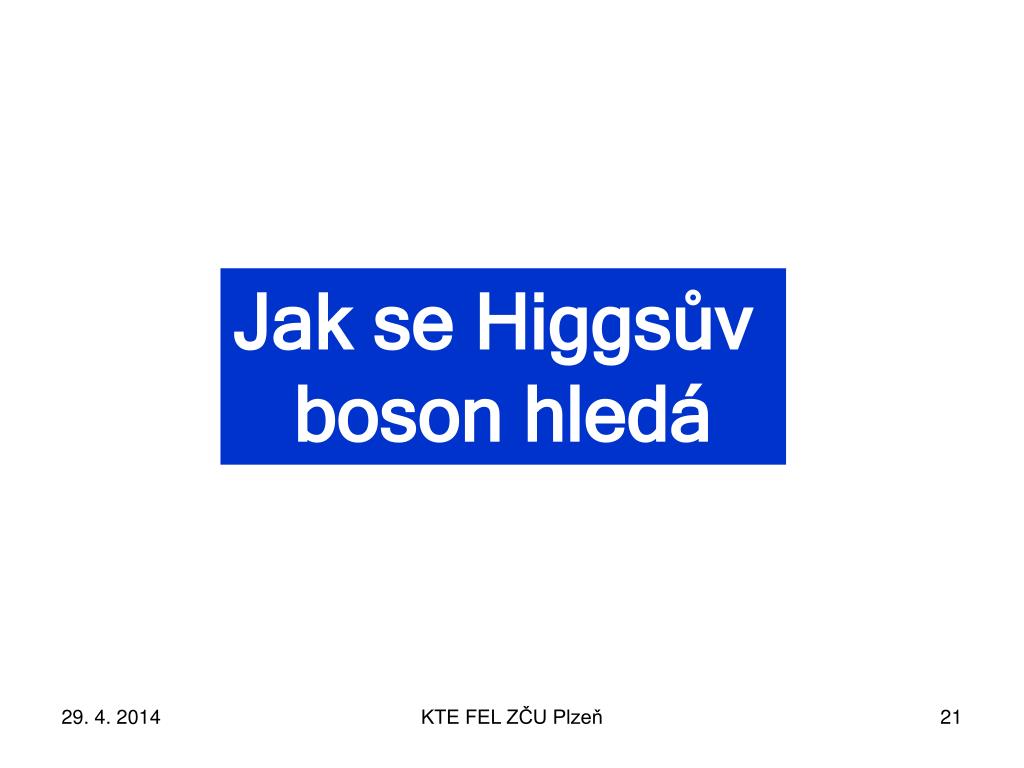 Jak se Higgsův boson hledá

29. 4. 2014

KTE FEL ZČU Plzeň

21